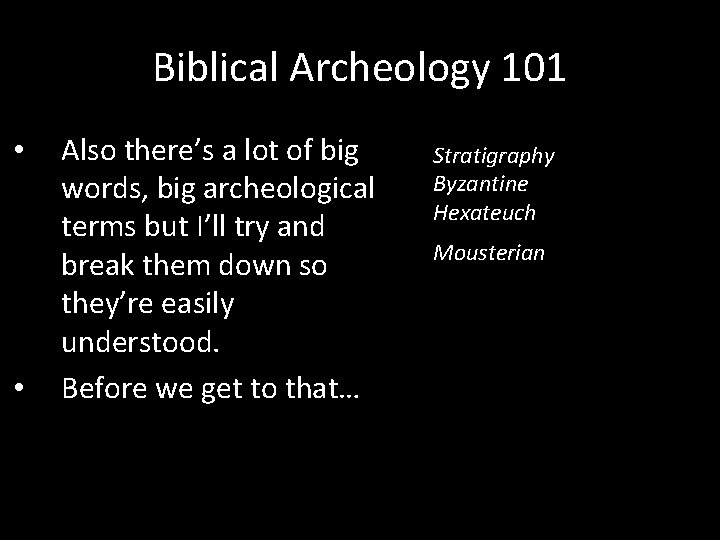 Biblical Archeology 101

• Also there’s a lot of big words, big archeological terms but I’ll try and break them down so they’re easily understood.

• Before we get to that…

Stratigraphy
Byzantine
Hexateuch

Mousterian